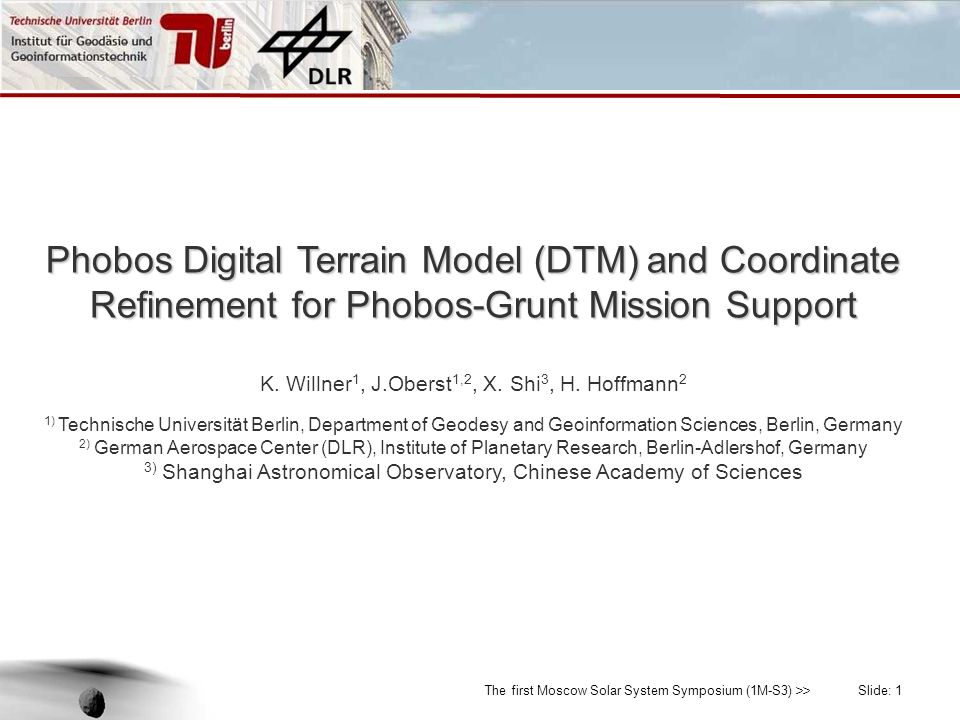 Technische Universität Berlin
Institut für Geodäsie und Geoinformationstechnik

TU berlin

DLR

Phobos Digital Terrain Model (DTM) and Coordinate Refinement for Phobos-Grunt Mission Support

K. Willner$^{1}$, J.Oberst$^{1,2}$, X. Shi$^{3}$, H. Hoffmann$^{2}$

$^{1)}$ Technische Universität Berlin, Department of Geodesy and Geoinformation Sciences, Berlin, Germany
$^{2)}$ German Aerospace Center (DLR), Institute of Planetary Research, Berlin-Adlershof, Germany
$^{3)}$ Shanghai Astronomical Observatory, Chinese Academy of Sciences

The first Moscow Solar System Symposium (1M-S3) >> Slide: 1